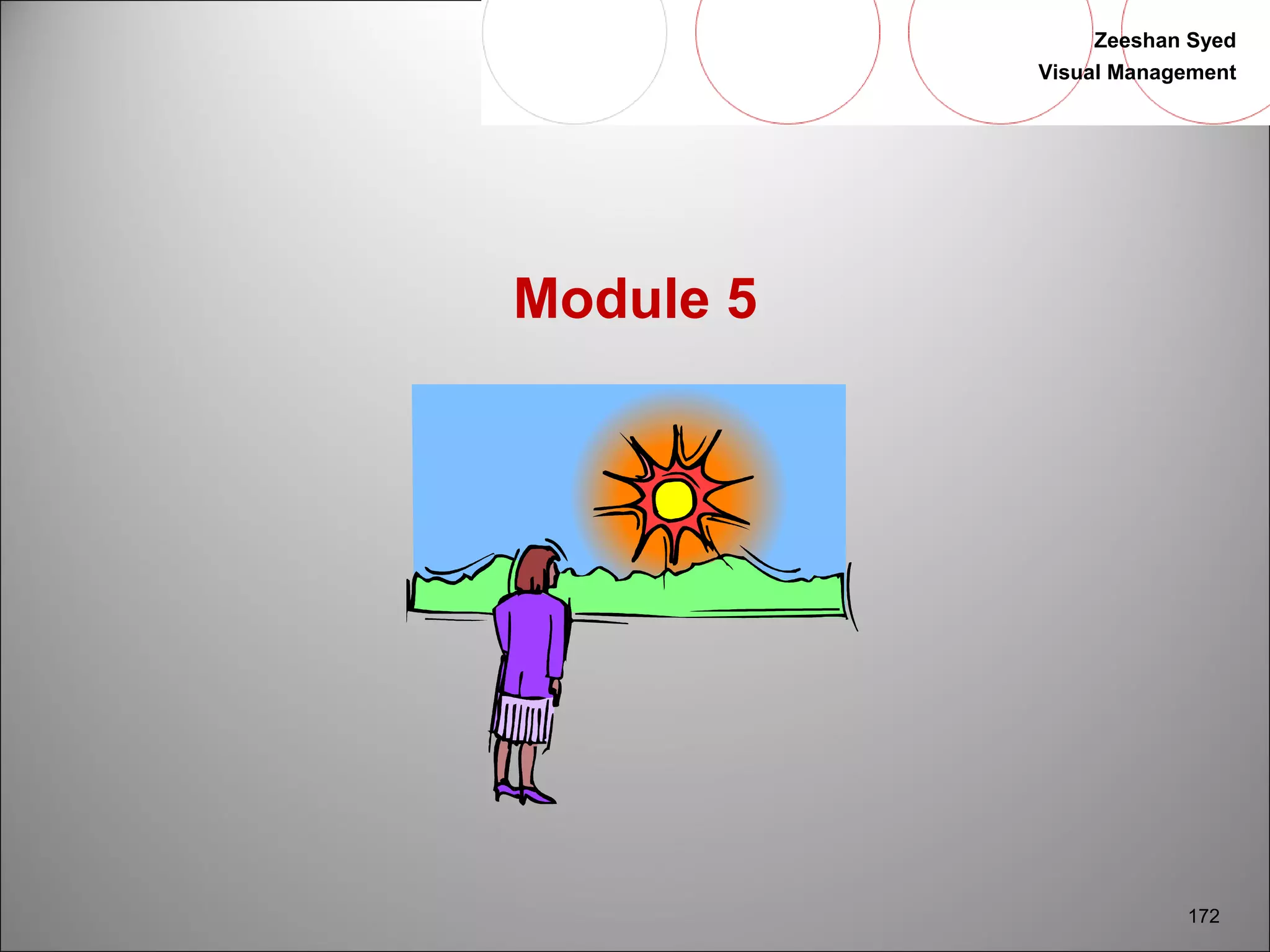 Zeeshan Syed
Visual Management

Module 5

172